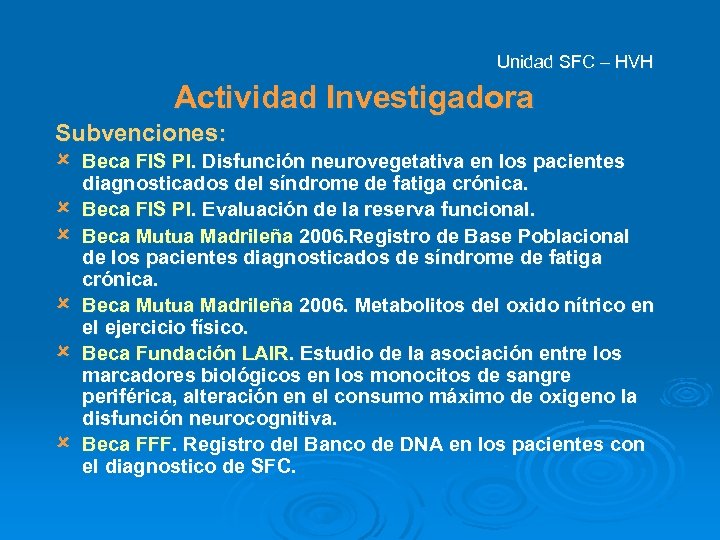 Unidad SFC – HVH

Actividad Investigadora

Subvenciones:

Beca FIS PI. Disfunción neurovegetativa en los pacientes diagnosticados del síndrome de fatiga crónica.

Beca FIS PI. Evaluación de la reserva funcional.

Beca Mutua Madrileña 2006.Registro de Base Poblacional de los pacientes diagnosticados de síndrome de fatiga crónica.

Beca Mutua Madrileña 2006. Metabolitos del oxido nítrico en el ejercicio físico.

Beca Fundación LAIR. Estudio de la asociación entre los marcadores biológicos en los monocitos de sangre periférica, alteración en el consumo máximo de oxigeno la disfunción neurocognitiva.

Beca FFF. Registro del Banco de DNA en los pacientes con el diagnostico de SFC.